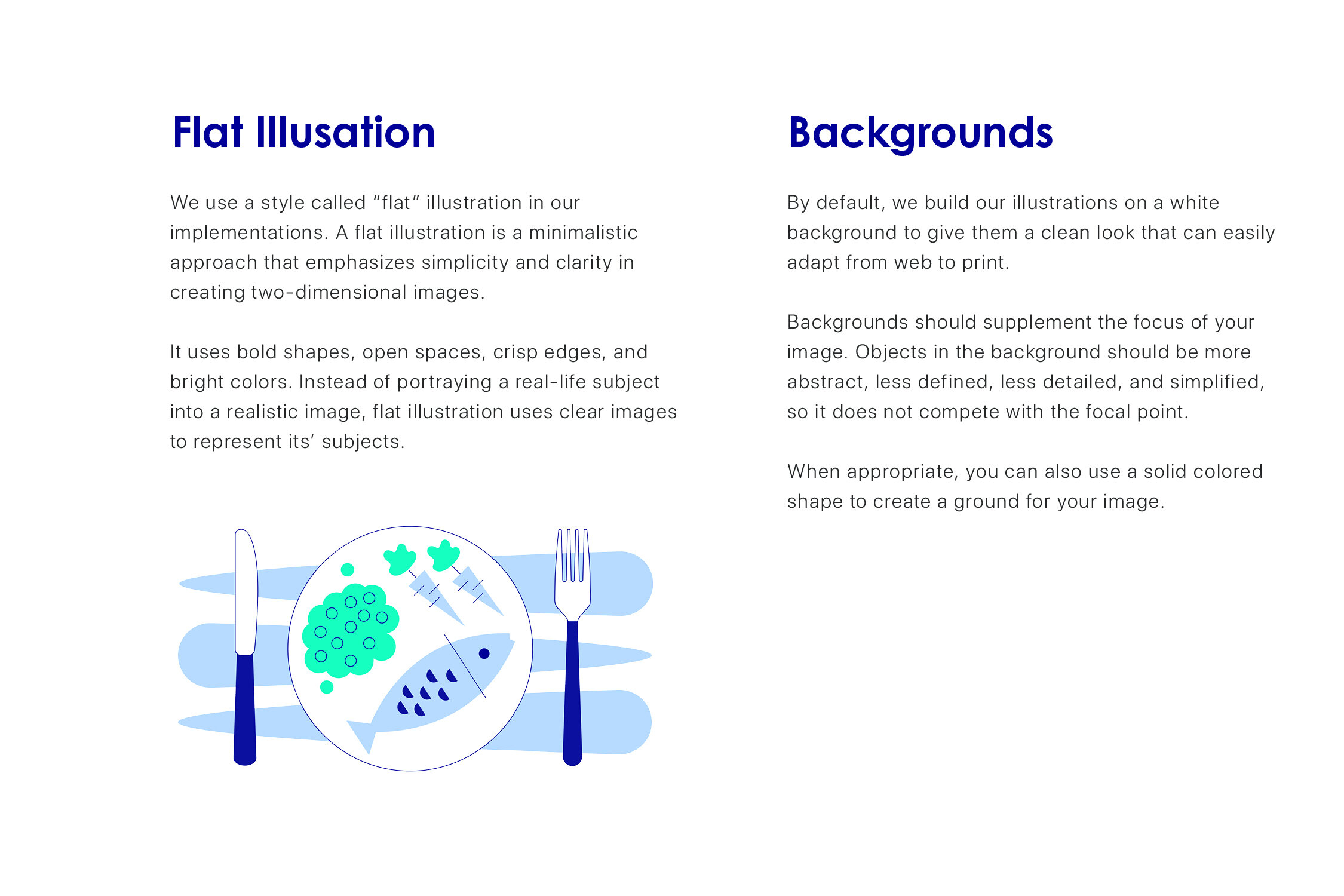 Flat Illusation

We use a style called “flat” illustration in our implementations. A flat illustration is a minimalistic approach that emphasizes simplicity and clarity in creating two-dimensional images.

It uses bold shapes, open spaces, crisp edges, and bright colors. Instead of portraying a real-life subject into a realistic image, flat illustration uses clear images to represent its’ subjects.

Backgrounds

By default, we build our illustrations on a white background to give them a clean look that can easily adapt from web to print.

Backgrounds should supplement the focus of your image. Objects in the background should be more abstract, less defined, less detailed, and simplified, so it does not compete with the focal point.

When appropriate, you can also use a solid colored shape to create a ground for your image.